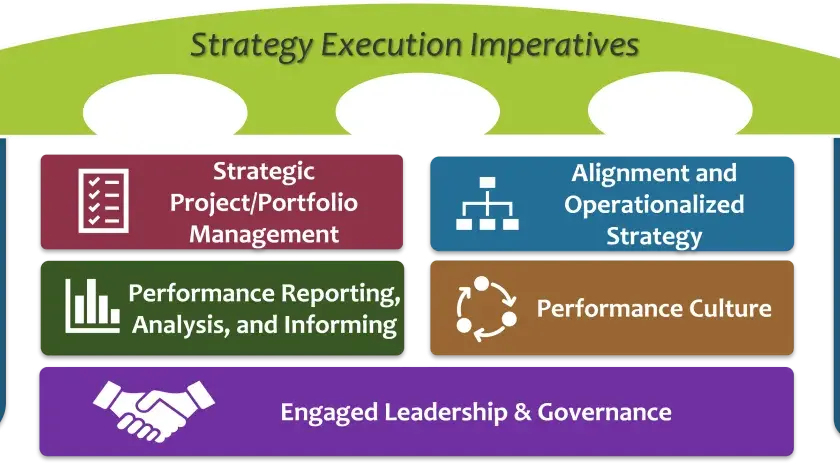 Strategy Execution Imperatives

Strategic Project/Portfolio Management

Alignment and Operationalized Strategy

Performance Reporting, Analysis, and Informing

Performance Culture

Engaged Leadership & Governance